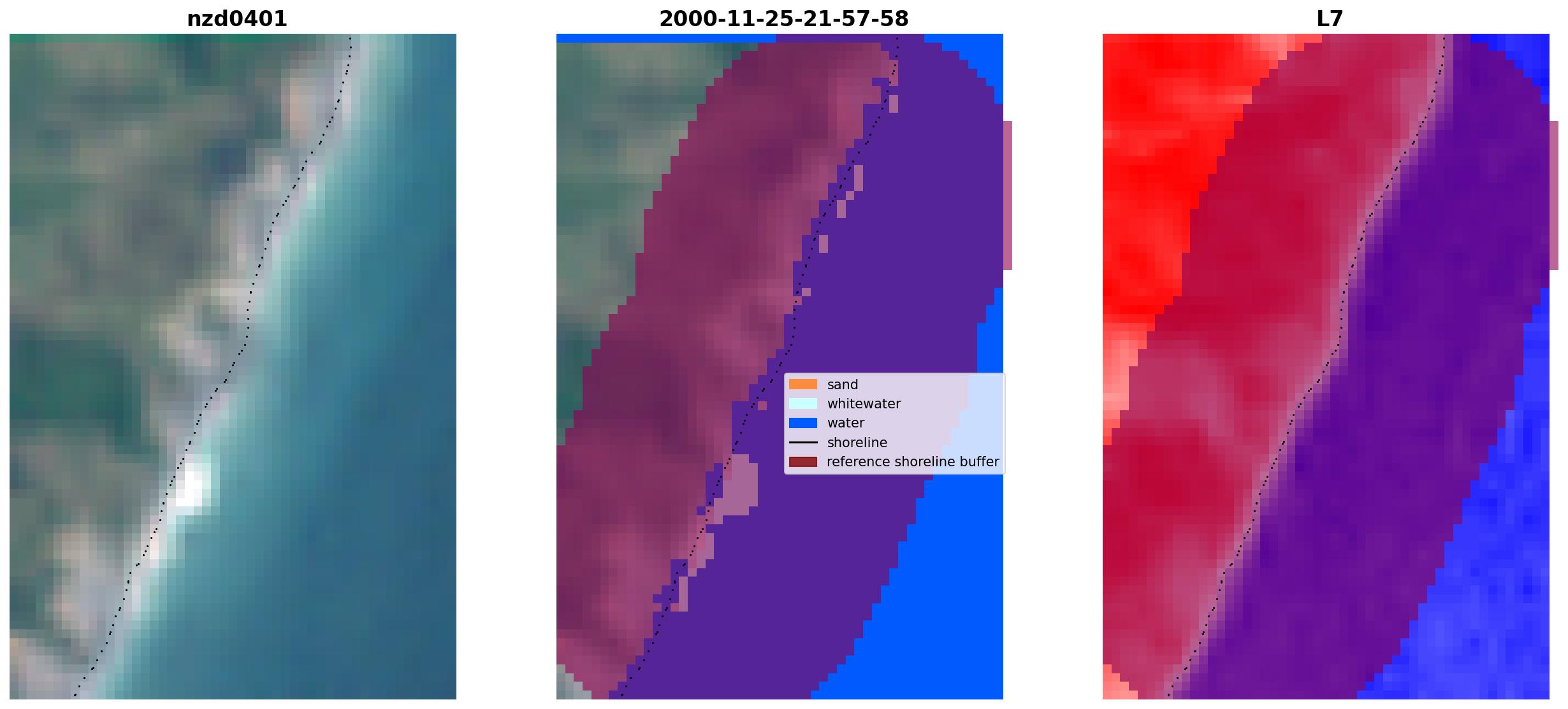 nzd0401

2000-11-25-21-57-58

sand
whitewater
water
shoreline
reference shoreline buffer

L7